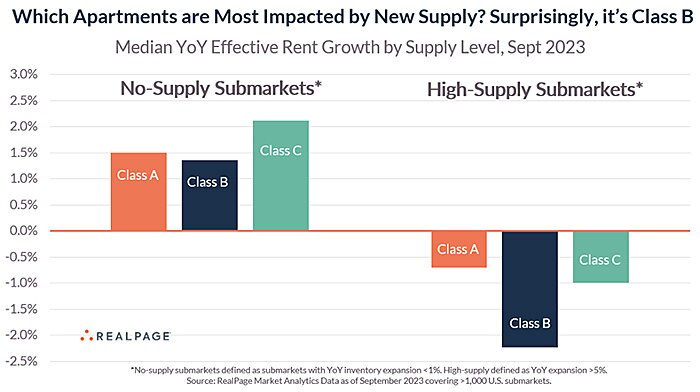 Which Apartments are Most Impacted by New Supply? Surprisingly, it's Class B

Median YoY Effective Rent Growth by Supply Level, Sept 2023

3.0%
2.5%
2.0%
1.5%
1.0%
0.5%
0.0%
-0.5%
-1.0%
-1.5%
-2.0%
-2.5%

No-Supply Submarkets*

Class A
Class B
Class C

High-Supply Submarkets*

Class A
Class B
Class C

REALPAGE

*No-supply submarkets defined as submarkets with YoY inventory expansion <1%. High-supply defined as YoY expansion >5%.
Source: RealPage Market Analytics Data as of September 2023 covering >1,000 U.S. submarkets.